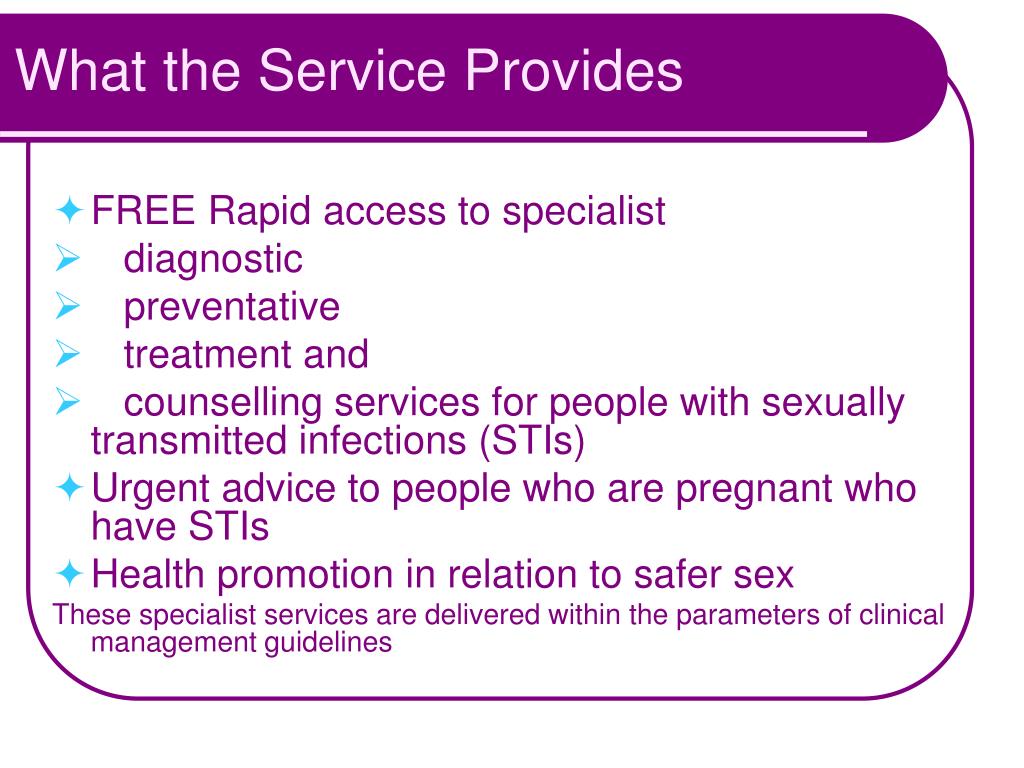 What the Service Provides

✦ FREE Rapid access to specialist
➢ diagnostic
➢ preventative
➢ treatment and
➢ counselling services for people with sexually transmitted infections (STIs)
✦ Urgent advice to people who are pregnant who have STIs
✦ Health promotion in relation to safer sex

These specialist services are delivered within the parameters of clinical management guidelines